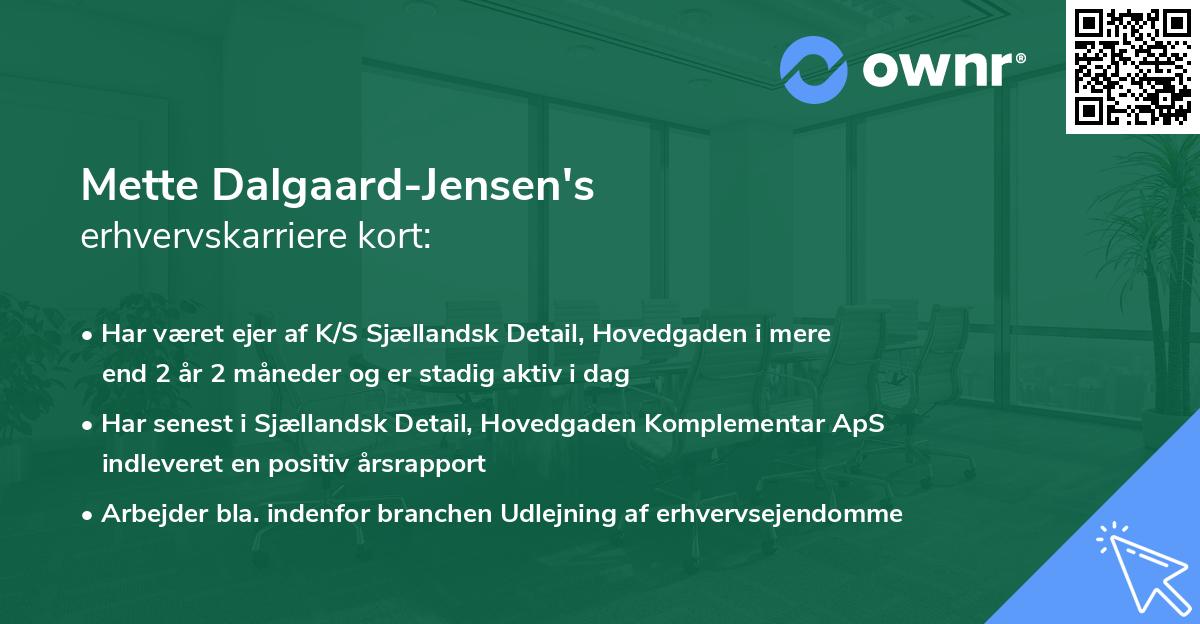 ownr®

Mette Dalgaard-Jensen's
erhvervskarriere kort:

• Har været ejer af K/S Sjællandsk Detail, Hovedgaden i mere end 2 år 2 måneder og er stadig aktiv i dag

• Har senest i Sjællandsk Detail, Hovedgaden Komplementar ApS indleveret en positiv årsrapport

• Arbejder bla. indenfor branchen Udlejning af erhvervsejendomme